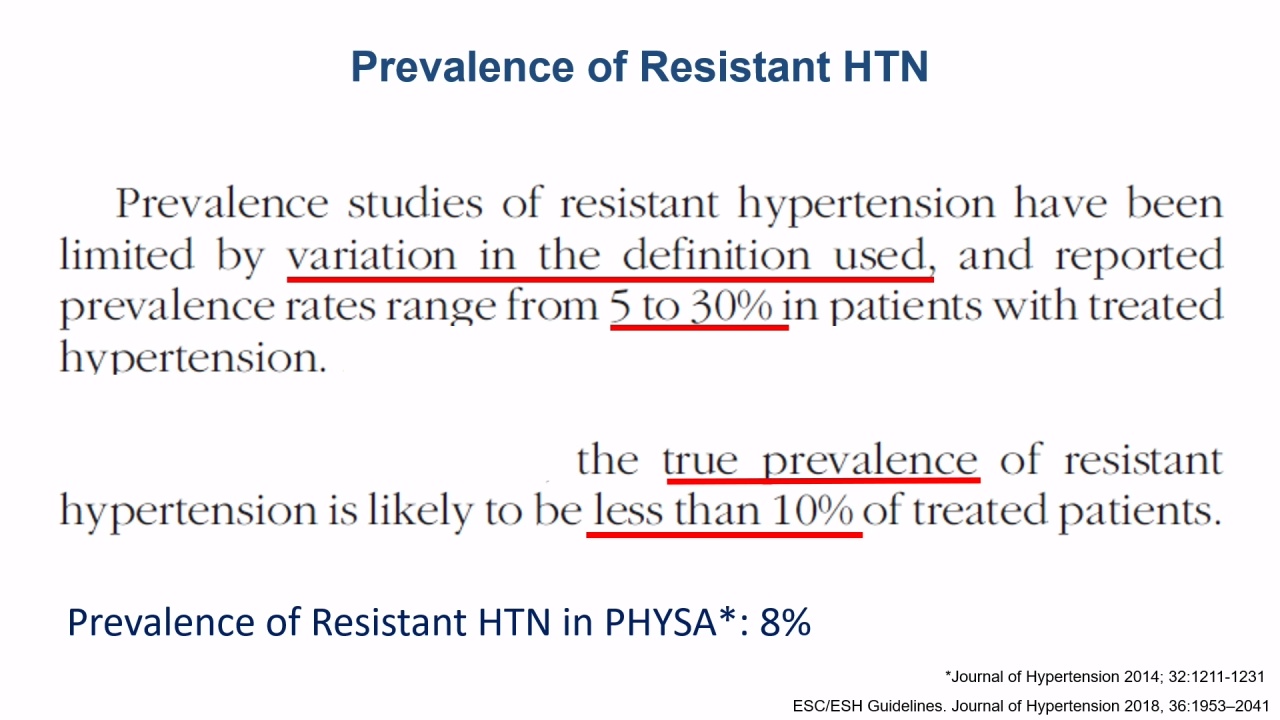 Prevalence of Resistant HTN

Prevalence studies of resistant hypertension have been limited by variation in the definition used, and reported prevalence rates range from 5 to 30% in patients with treated hypertension.

the true prevalence of resistant hypertension is likely to be less than 10% of treated patients.

Prevalence of Resistant HTN in PHYSA*: 8%

*Journal of Hypertension 2014; 32:1211-1231

ESC/ESH Guidelines. Journal of Hypertension 2018, 36:1953–2041